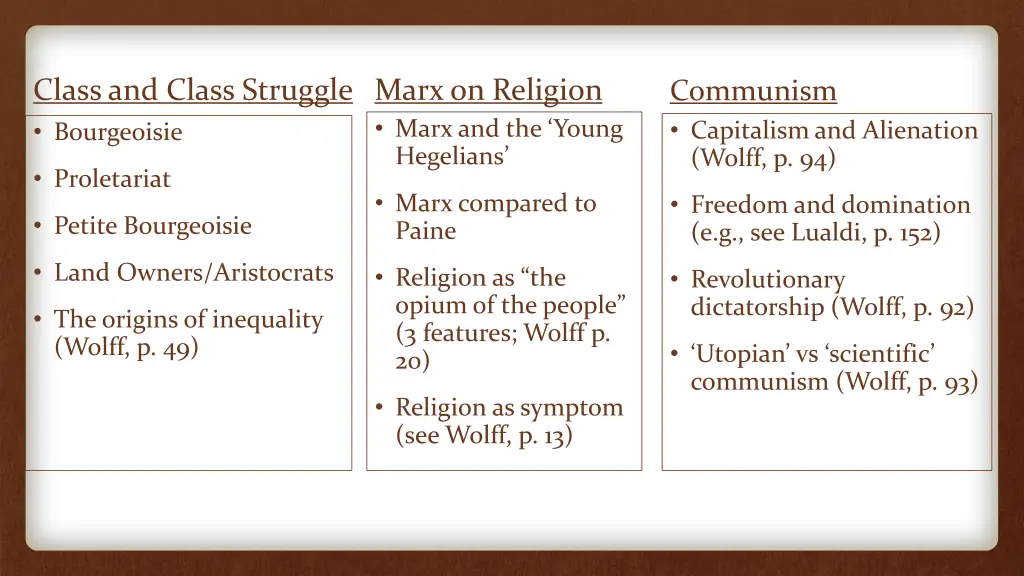 Class and Class Struggle

• Bourgeoisie
• Proletariat
• Petite Bourgeoisie
• Land Owners/Aristocrats
• The origins of inequality (Wolff, p. 49)

Marx on Religion

• Marx and the ‘Young Hegelians’
• Marx compared to Paine
• Religion as “the opium of the people” (3 features; Wolff p. 20)
• Religion as symptom (see Wolff, p. 13)

Communism

• Capitalism and Alienation (Wolff, p. 94)
• Freedom and domination (e.g., see Lualdi, p. 152)
• Revolutionary dictatorship (Wolff, p. 92)
• ‘Utopian’ vs ‘scientific’ communism (Wolff, p. 93)